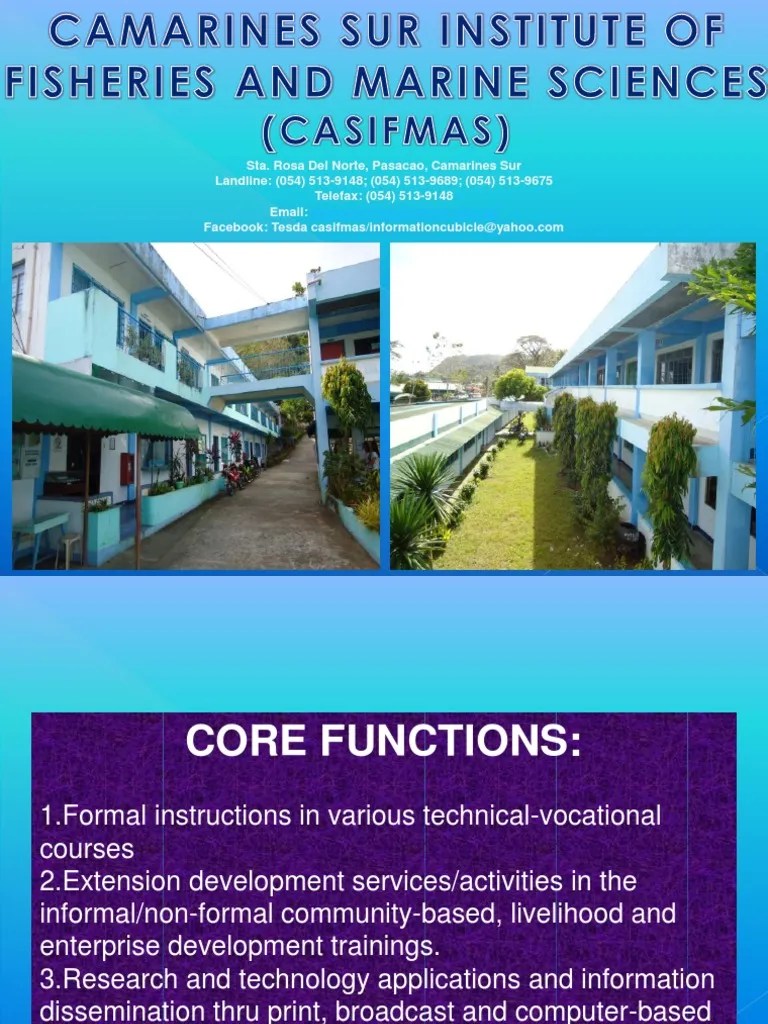 CAMARINES SUR INSTITUTE OF FISHERIES AND MARINE SCIENCES (CASIFMAS)

Sta. Rosa Del Norte, Pasacao, Camarines Sur
Landline: (054) 513-9148; (054) 513-9689; (054) 513-9675
Telefax: (054) 513-9148
Email:
Facebook: Tesda casifmas/informationcubicle@yahoo.com

CORE FUNCTIONS:

1.Formal instructions in various technical-vocational courses
2.Extension development services/activities in the informal/non-formal community-based, livelihood and enterprise development trainings.
3.Research and technology applications and information dissemination thru print, broadcast and computer-based